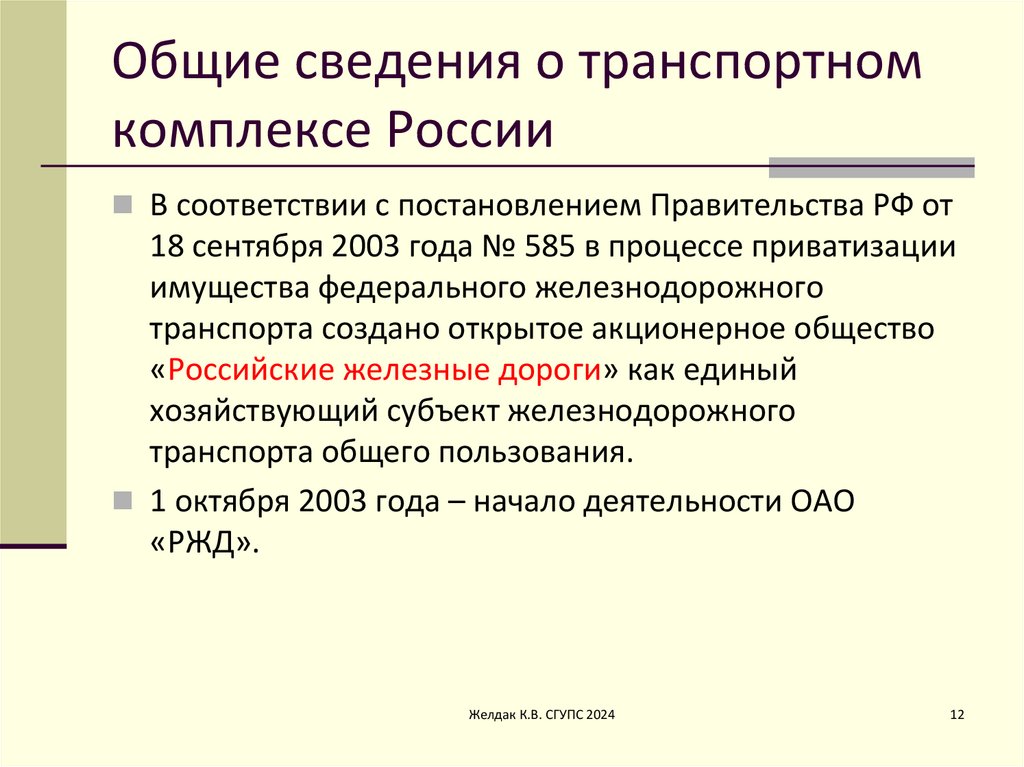 Общие сведения о транспортном комплексе России

В соответствии с постановлением Правительства РФ от 18 сентября 2003 года № 585 в процессе приватизации имущества федерального железнодорожного транспорта создано открытое акционерное общество «Российские железные дороги» как единый хозяйствующий субъект железнодорожного транспорта общего пользования.

1 октября 2003 года – начало деятельности ОАО «РЖД».

Желдак К.В. СГУПС 2024

12